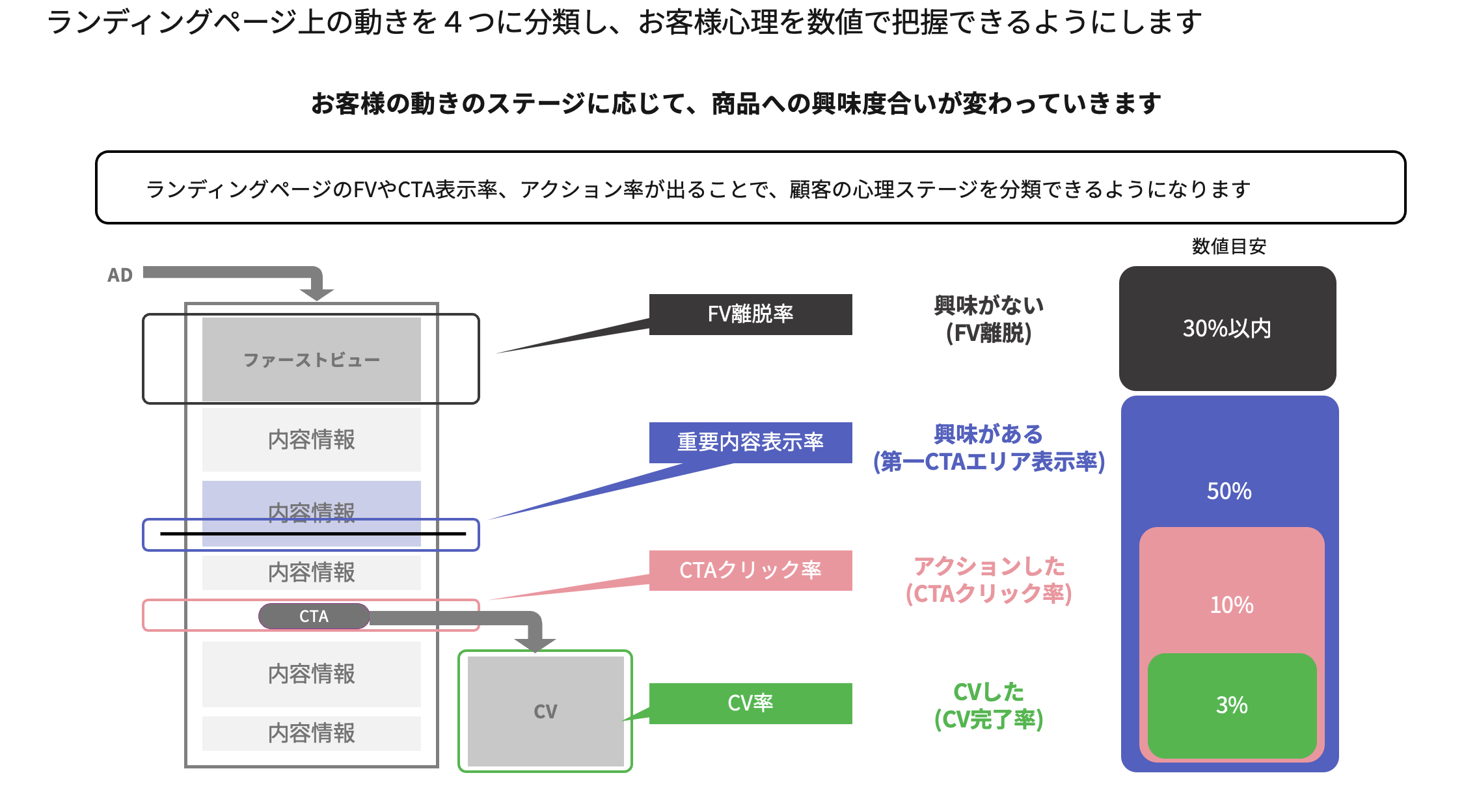 ランディングページ上の動きを４つに分類し、お客様心理を数値で把握できるようにします

お客様の動きのステージに応じて、商品への興味度合いが変わっていきます

ランディングページのFVやCTA表示率、アクション率が出ることで、顧客の心理ステージを分類できるようになります

AD

ファーストビュー

内容情報

内容情報

内容情報

CTA

内容情報

内容情報

CV

FV離脱率

重要内容表示率

CTAクリック率

CV率

興味がない
(FV離脱)

興味がある
(第一CTAエリア表示率)

アクションした
(CTAクリック率)

CVした
(CV完了率)

数値目安

30%以内

50%

10%

3%